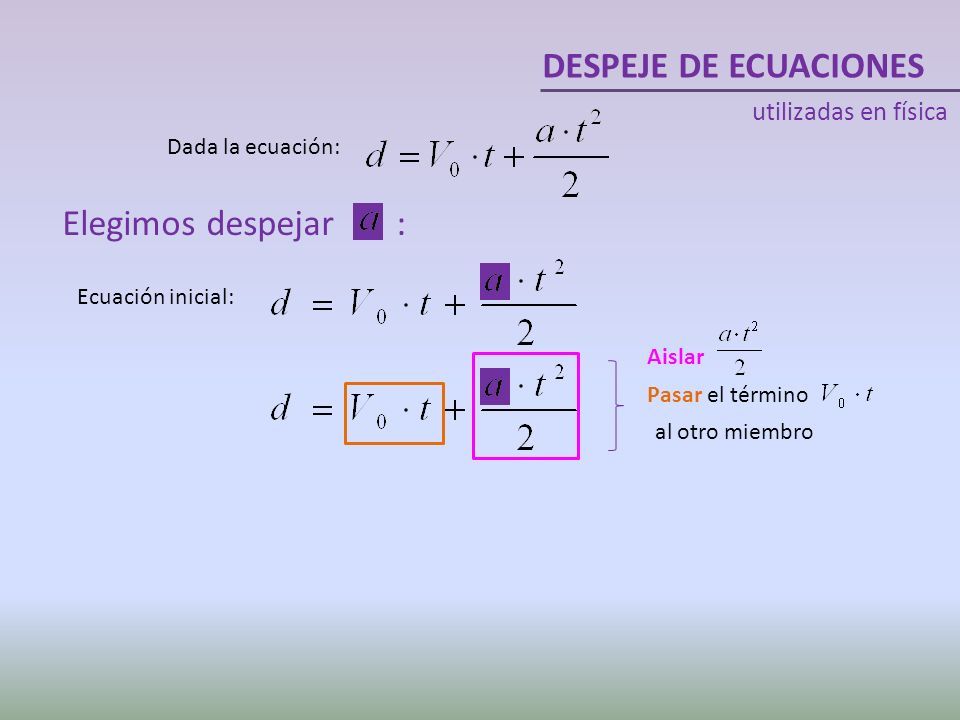 DESPEJE DE ECUACIONES

utilizadas en física

Dada la ecuación: $d = V_0 \cdot t + \frac{a \cdot t^2}{2}$

Elegimos despejar $a$ :

Ecuación inicial: $d = V_0 \cdot t + \frac{a \cdot t^2}{2}$

$d = V_0 \cdot t + \frac{a \cdot t^2}{2}$

Aislar $\frac{a \cdot t^2}{2}$

Pasar el término $V_0 \cdot t$ al otro miembro